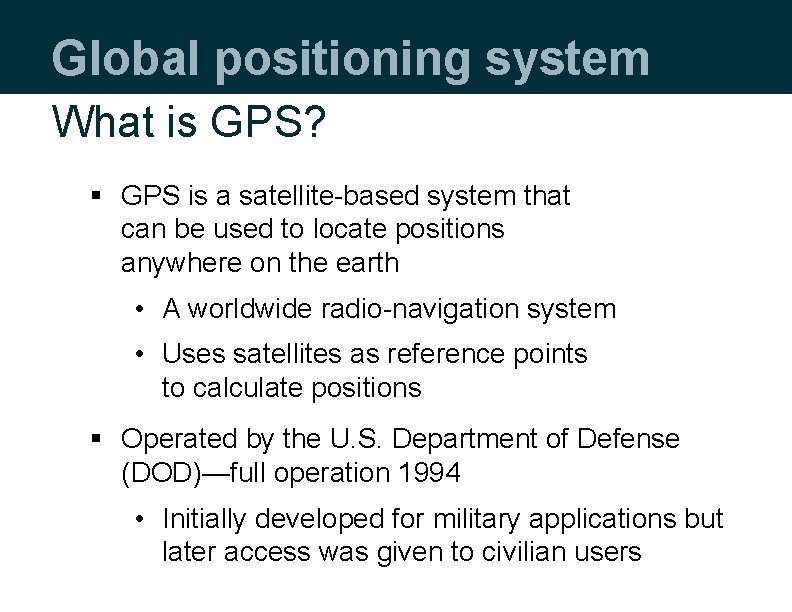 Global positioning system

What is GPS?

▪ GPS is a satellite-based system that can be used to locate positions anywhere on the earth

• A worldwide radio-navigation system

• Uses satellites as reference points to calculate positions

▪ Operated by the U.S. Department of Defense (DOD)—full operation 1994

• Initially developed for military applications but later access was given to civilian users